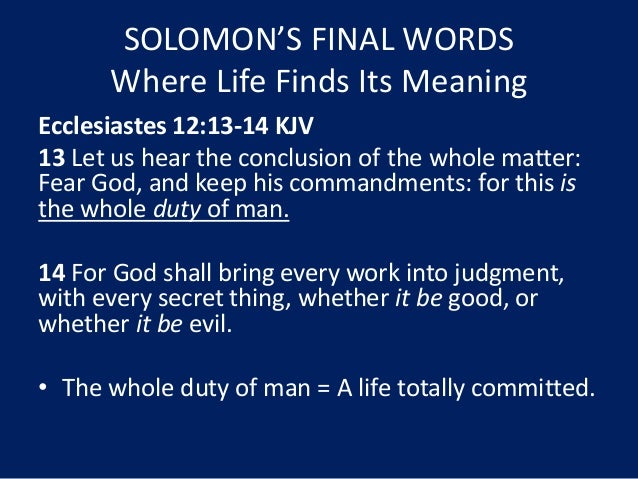 SOLOMON'S FINAL WORDS
Where Life Finds Its Meaning

Ecclesiastes 12:13-14 KJV

13 Let us hear the conclusion of the whole matter: Fear God, and keep his commandments: for this is the whole duty of man.

14 For God shall bring every work into judgment, with every secret thing, whether it be good, or whether it be evil.

• The whole duty of man = A life totally committed.